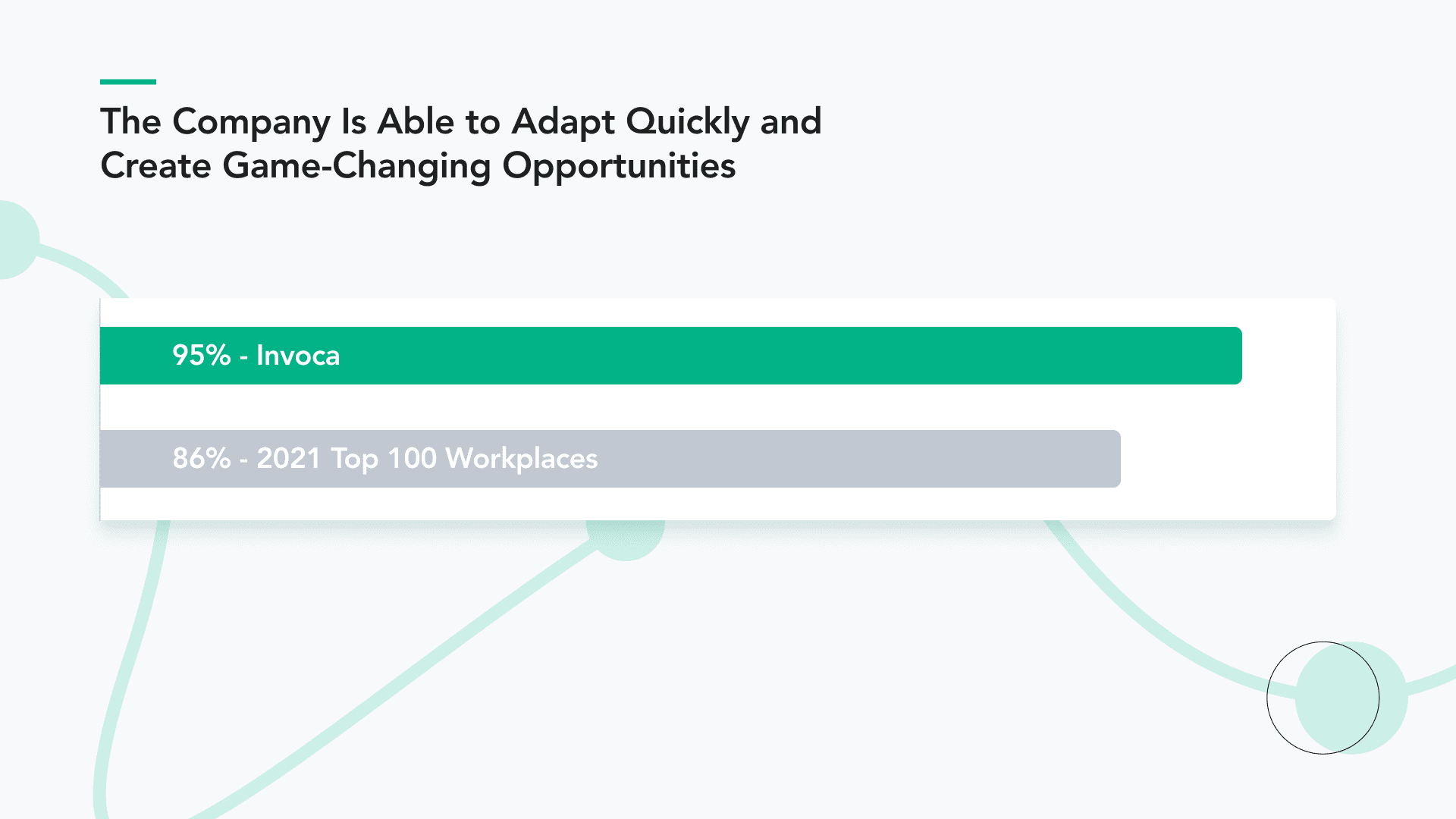 The Company Is Able to Adapt Quickly and Create Game-Changing Opportunities

95% - Invoca

86% - 2021 Top 100 Workplaces